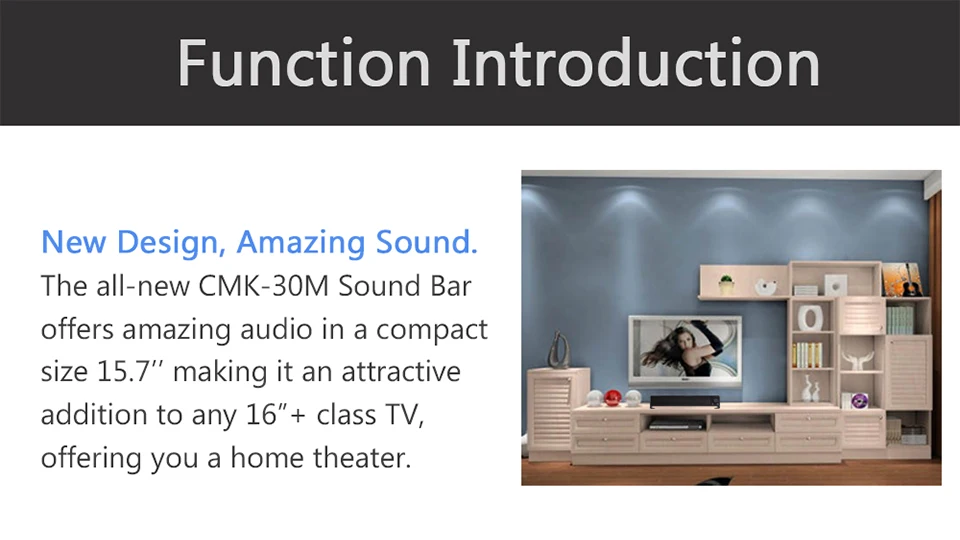 Function Introduction

New Design, Amazing Sound.
The all-new CMK-30M Sound Bar offers amazing audio in a compact size 15.7'' making it an attractive addition to any 16"+ class TV, offering you a home theater.